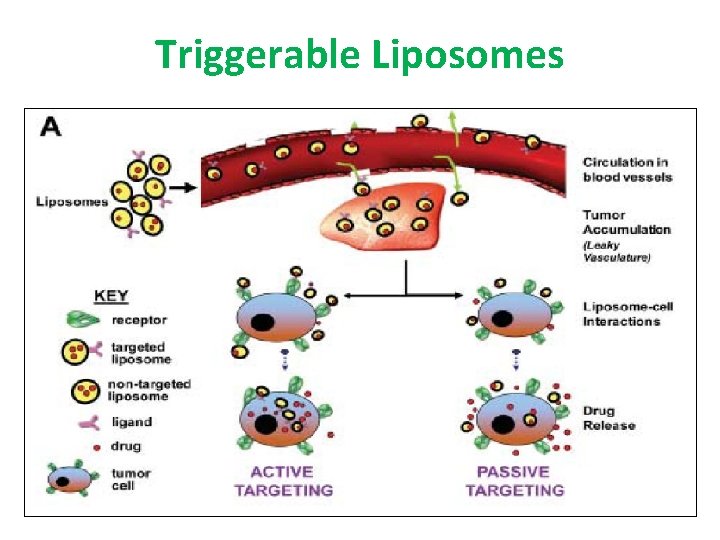 Triggerable Liposomes

A

Liposomes

Circulation in blood vessels

Tumor Accumulation (Leaky Vasculature)

Liposome-cell Interactions

Drug Release

KEY
receptor
targeted liposome
non-targeted liposome
ligand
drug
tumor cell

ACTIVE TARGETING

PASSIVE TARGETING